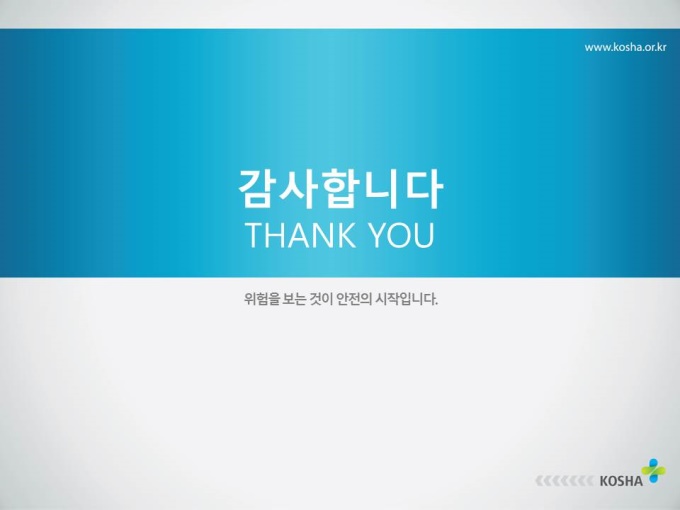 www.kosha.or.kr

감사합니다
THANK YOU

위험을 보는 것이 안전의 시작입니다.

KOSHA